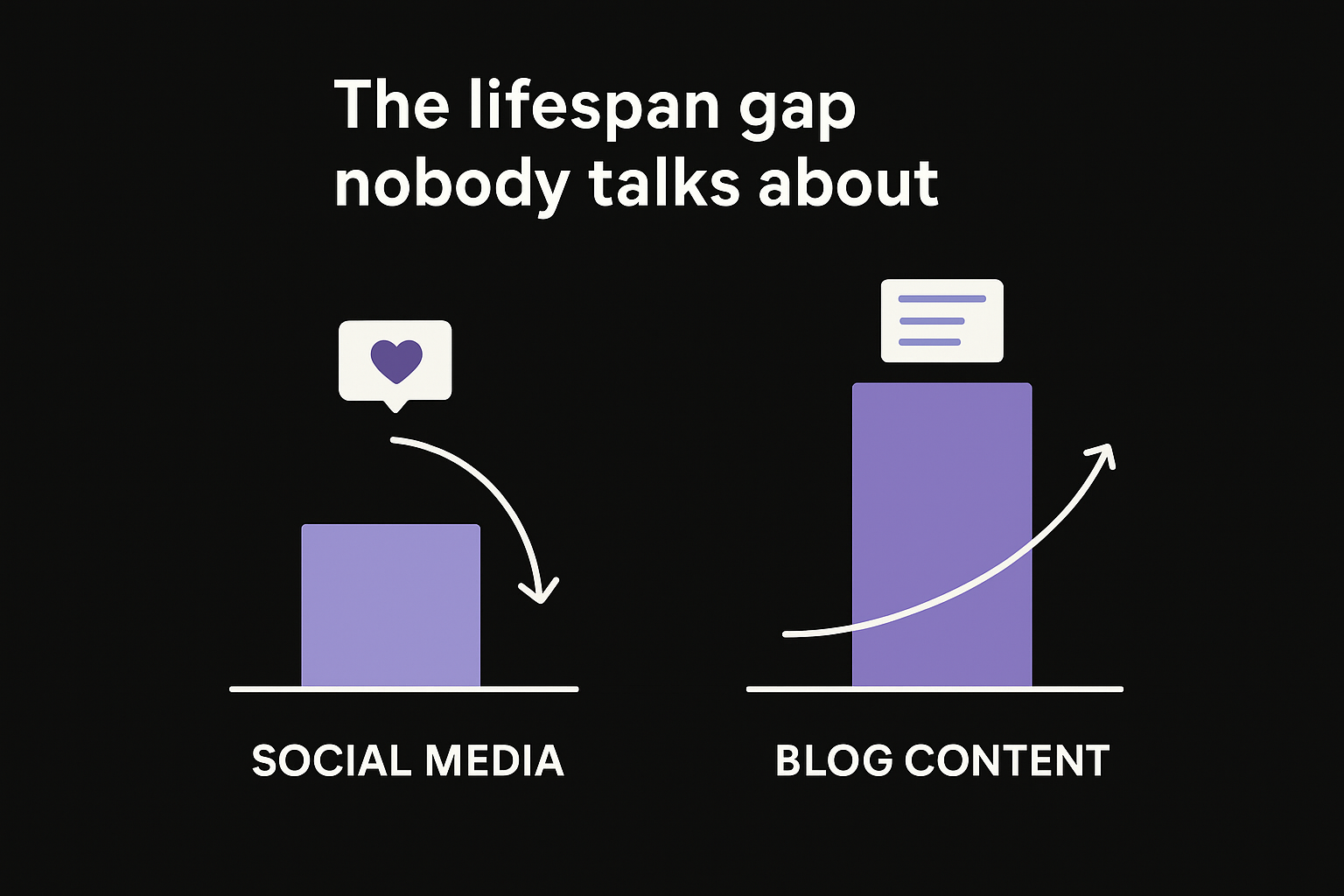 The lifespan gap nobody talks about

SOCIAL MEDIA

BLOG CONTENT